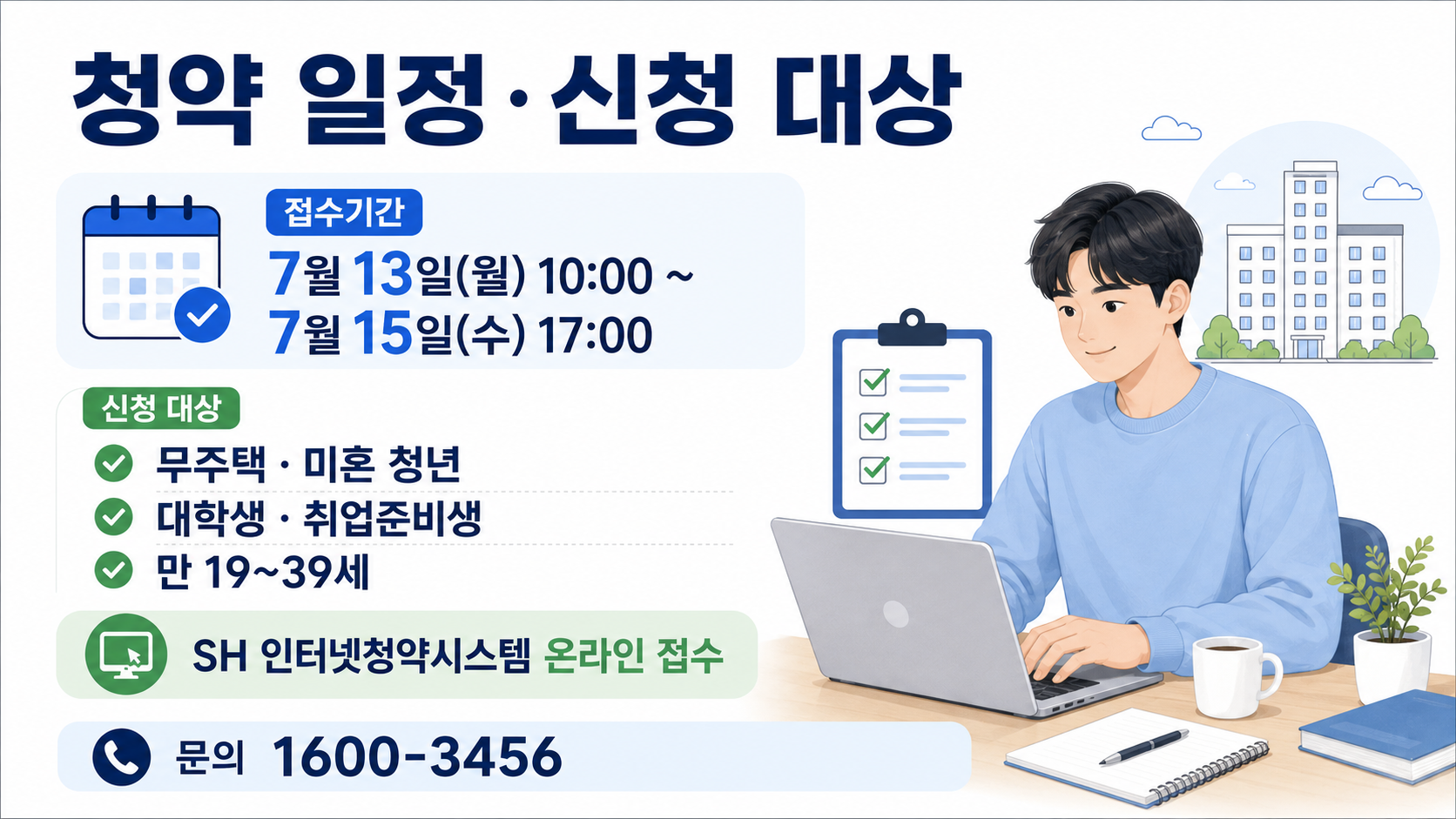 청약 일정·신청 대상

접수기간

7월 13일(월) 10:00 ~
7월 15일(수) 17:00

신청 대상

무주택 · 미혼 청년
대학생 · 취업준비생
만 19~39세

SH 인터넷청약시스템 온라인 접수

문의 1600-3456